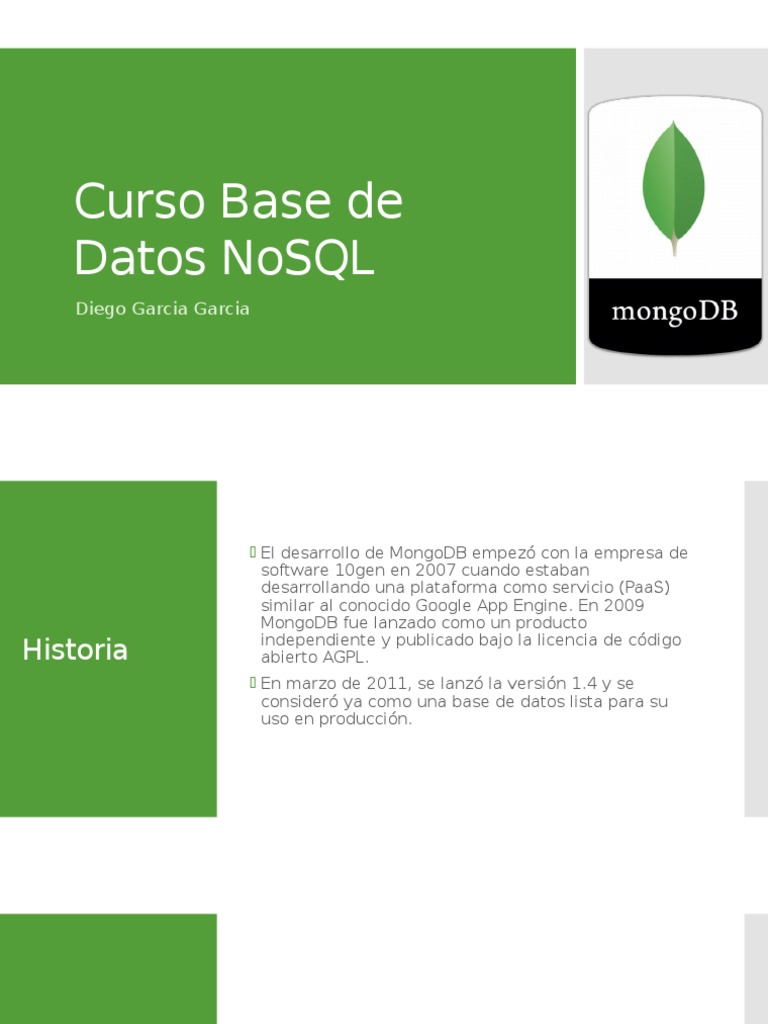 Curso Base de Datos NoSQL

Diego Garcia Garcia

mongoDB

Historia

El desarrollo de MongoDB empezó con la empresa de software 10gen en 2007 cuando estaban desarrollando una plataforma como servicio (PaaS) similar al conocido Google App Engine. En 2009 MongoDB fue lanzado como un producto independiente y publicado bajo la licencia de código abierto AGPL.

En marzo de 2011, se lanzó la versión 1.4 y se consideró ya como una base de datos lista para su uso en producción.